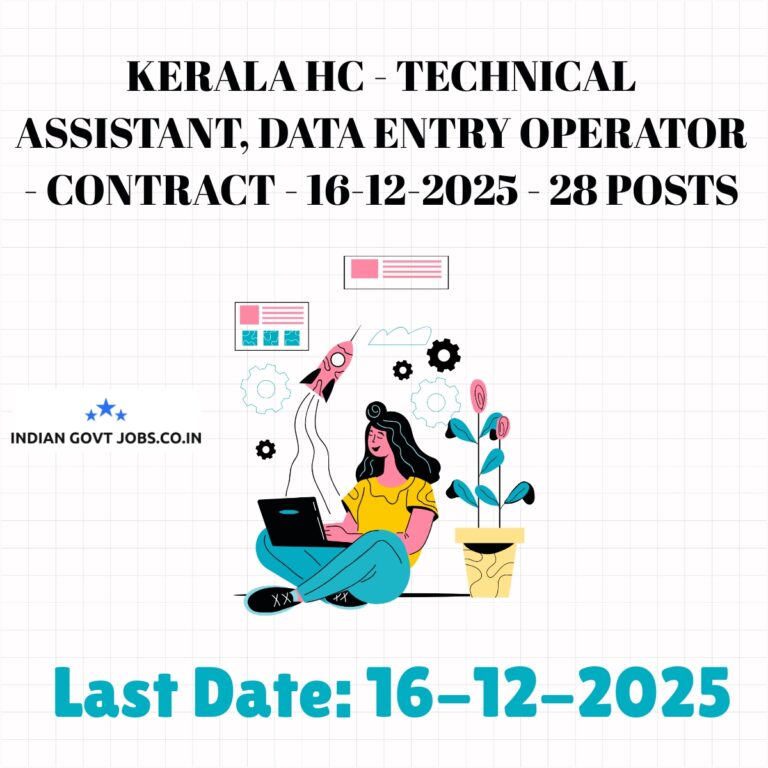 KERALA HC - TECHNICAL ASSISTANT, DATA ENTRY OPERATOR - CONTRACT - 16-12-2025 - 28 POSTS

INDIAN GOVT JOBS.CO.IN

Last Date: 16-12-2025